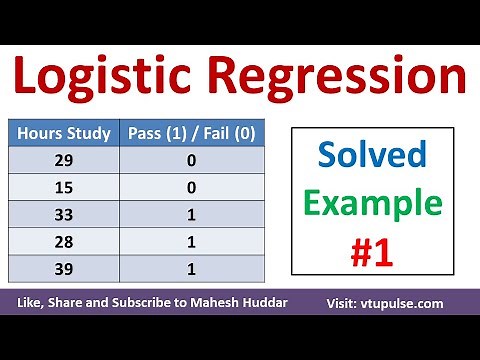 Logistic Regression

| Hours Study | Pass (1) / Fail (0) |
|---|---|
| 29 | 0 |
| 15 | 0 |
| 33 | 1 |
| 28 | 1 |
| 39 | 1 |

Solved Example #1

Like, Share and Subscribe to Mahesh Huddar

Visit: vtupulse.com